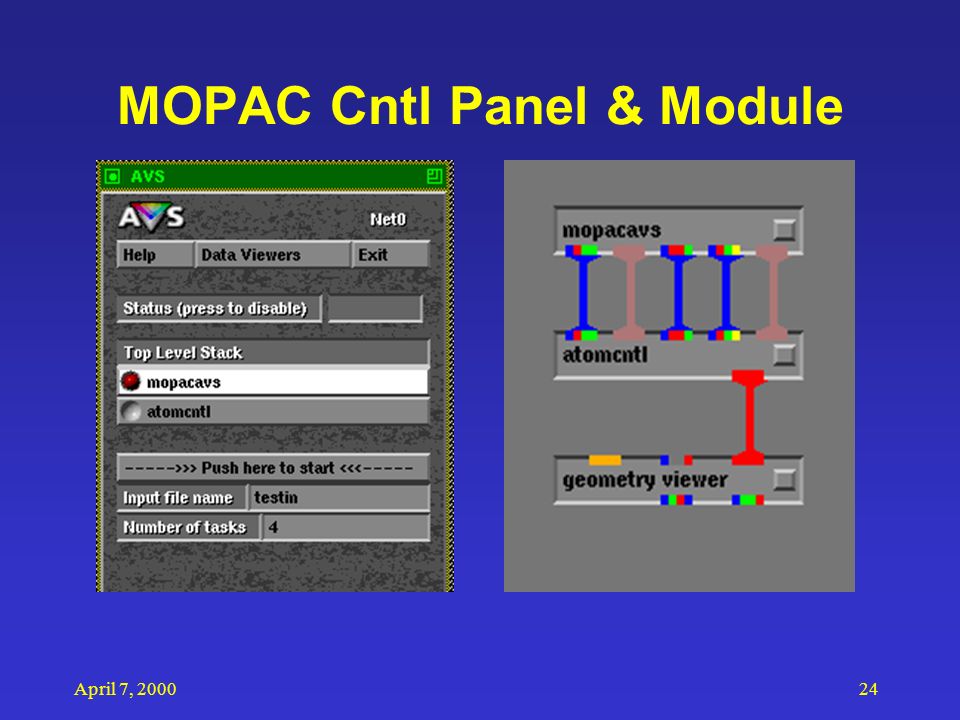 MOPAC Cntl Panel & Module

AVS

AVS

Net0

Help

Data Viewers

Exit

Status (press to disable)

Top Level Stack

mopacavs

atomcntl

----->>> Push here to start <<<-----

Input file name

testin

Number of tasks

4

mopacavs

atomcntl

geometry viewer

April 7, 2000

24